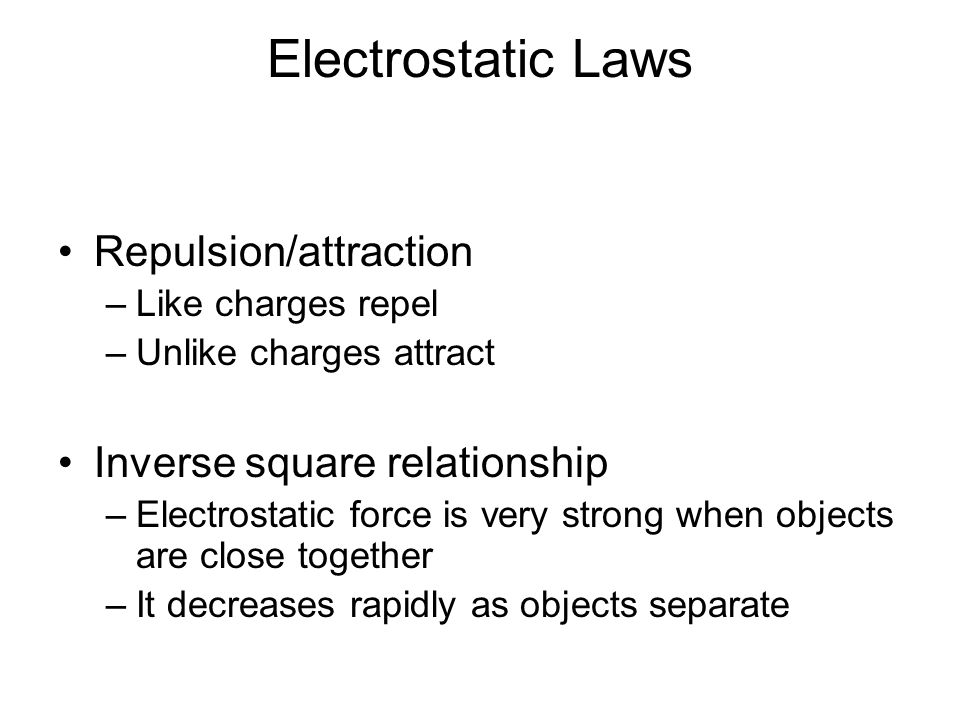 Electrostatic Laws

• Repulsion/attraction
– Like charges repel
– Unlike charges attract

• Inverse square relationship
– Electrostatic force is very strong when objects are close together
– It decreases rapidly as objects separate